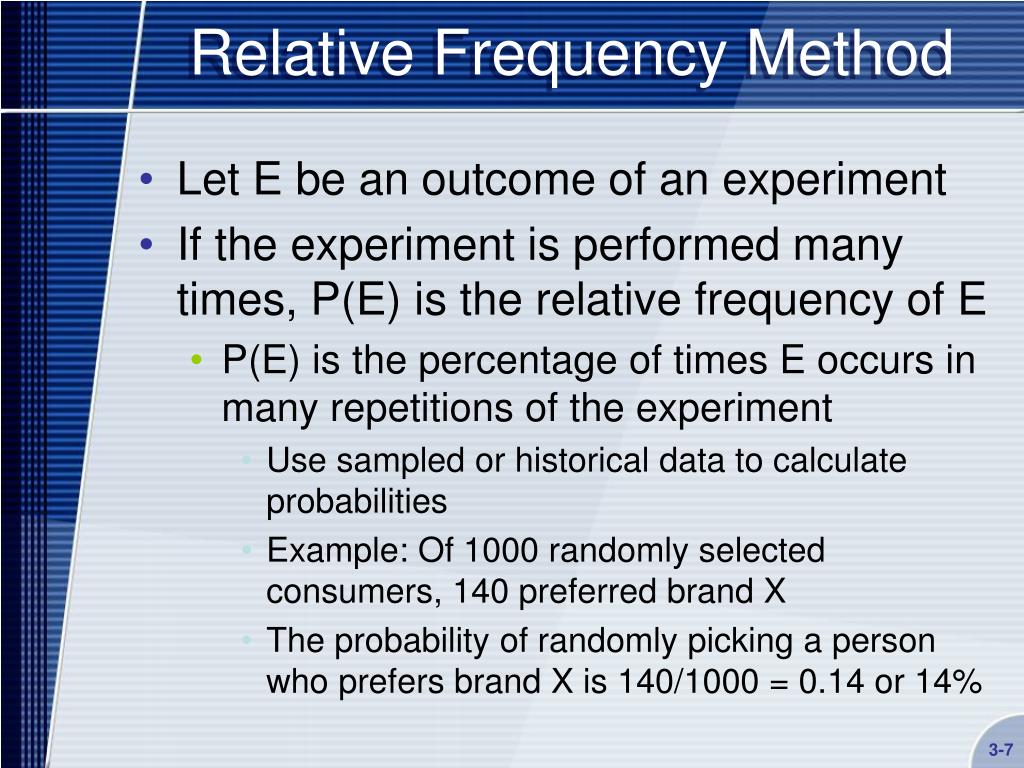 Relative Frequency Method

• Let E be an outcome of an experiment
• If the experiment is performed many times, P(E) is the relative frequency of E
• P(E) is the percentage of times E occurs in many repetitions of the experiment
• Use sampled or historical data to calculate probabilities
• Example: Of 1000 randomly selected consumers, 140 preferred brand X
• The probability of randomly picking a person who prefers brand X is 140/1000 = 0.14 or 14%

3-7